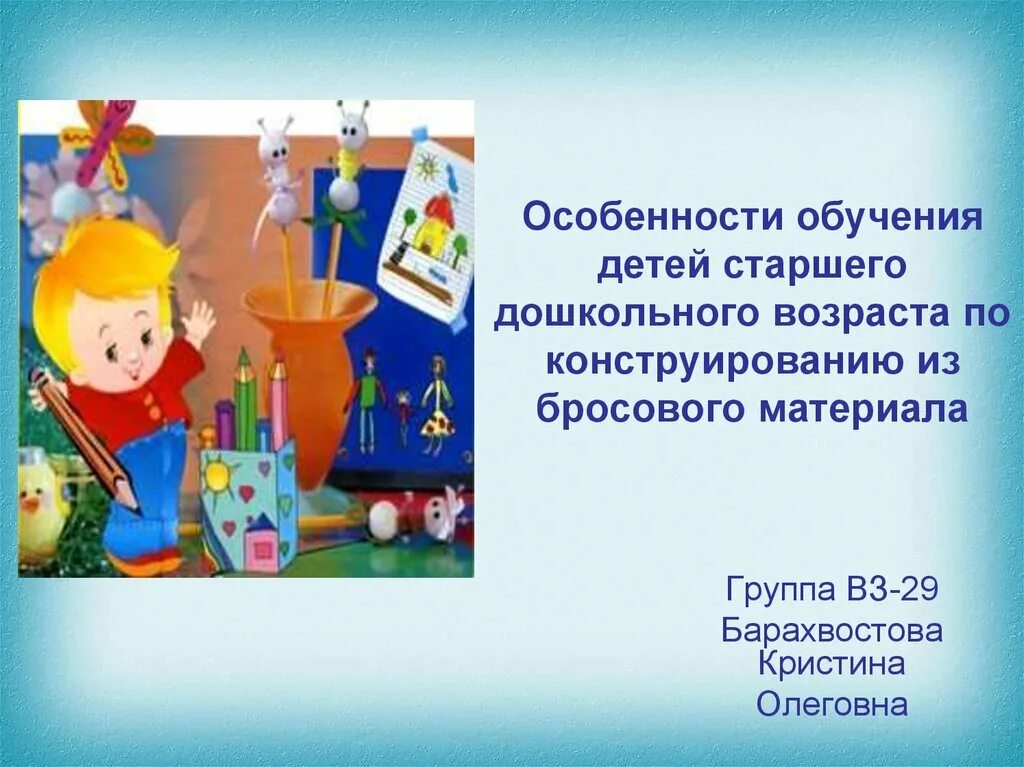 Особенности обучения детей старшего дошкольного возраста по конструированию из бросового материала

Группа ВЗ-29
Барахвостова Кристина Олеговна